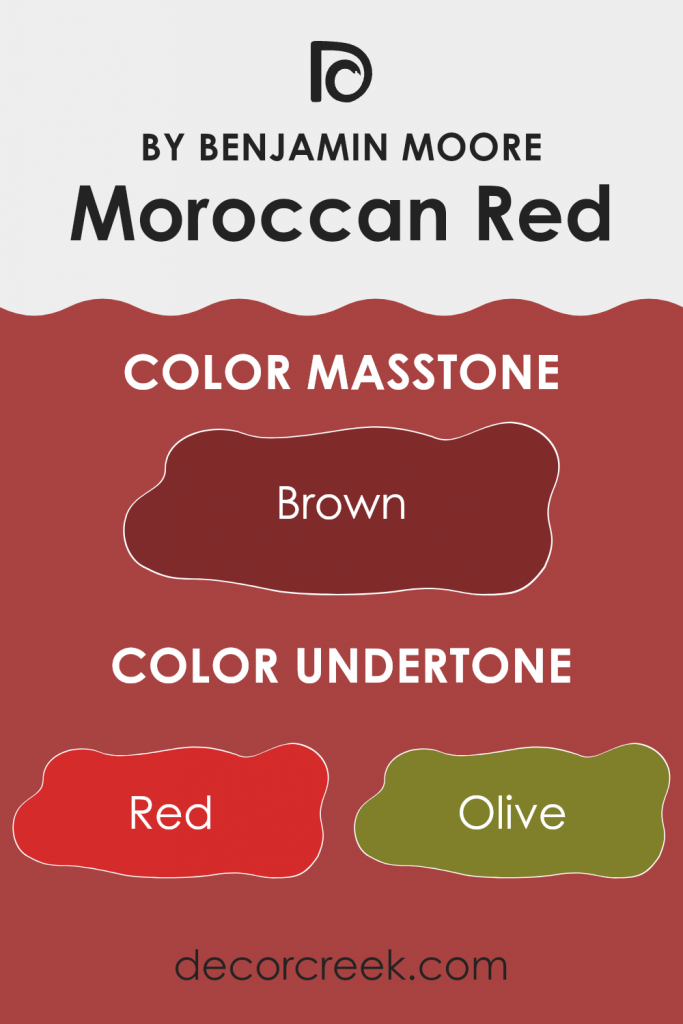 BY BENJAMIN MOORE
Moroccan Red

COLOR MASSTONE

Brown

COLOR UNDERTONE

Red

Olive

decorcreek.com